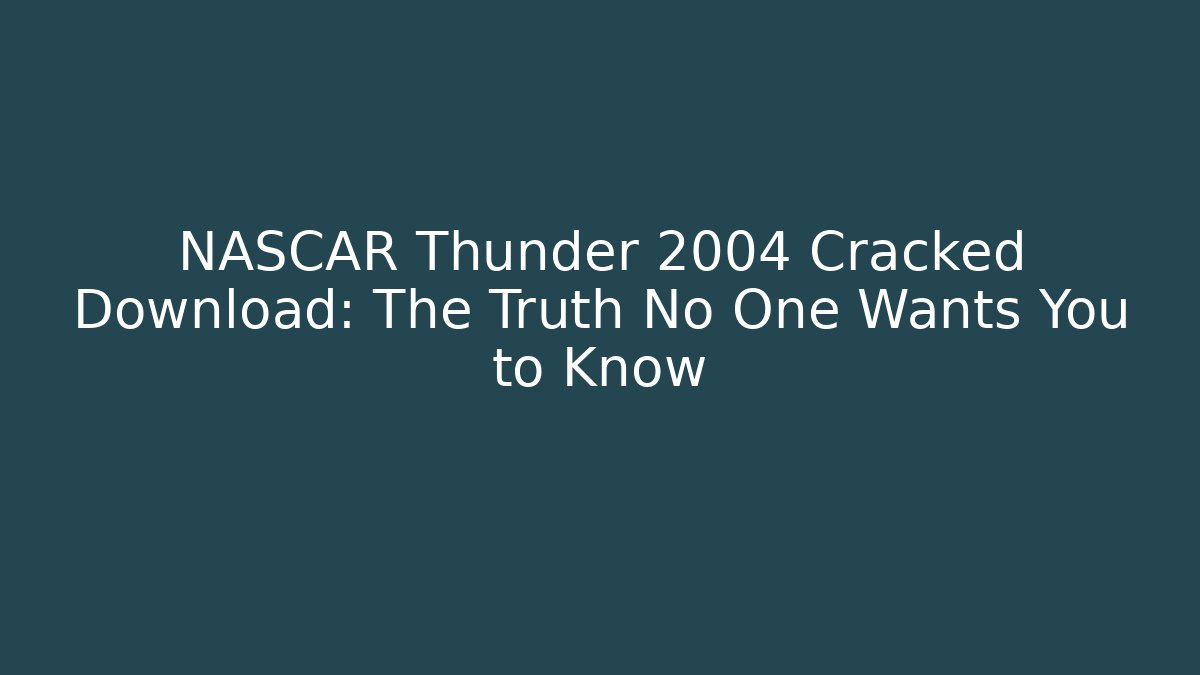 NASCAR Thunder 2004 Cracked Download: The Truth No One Wants You to Know